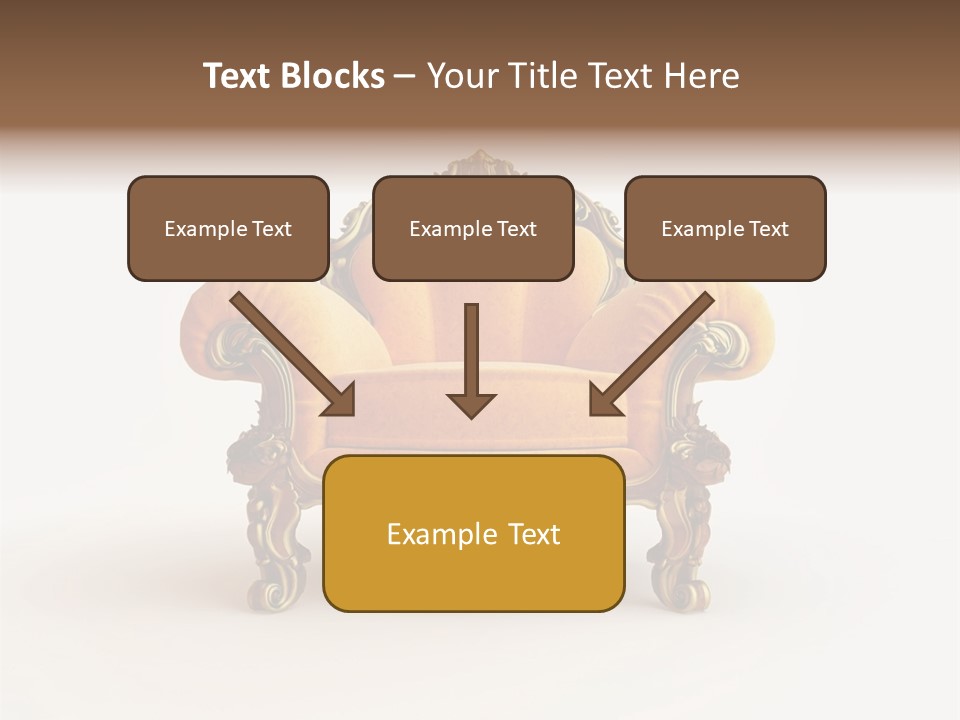 Text Blocks – Your Title Text Here

Example Text

Example Text

Example Text

Example Text